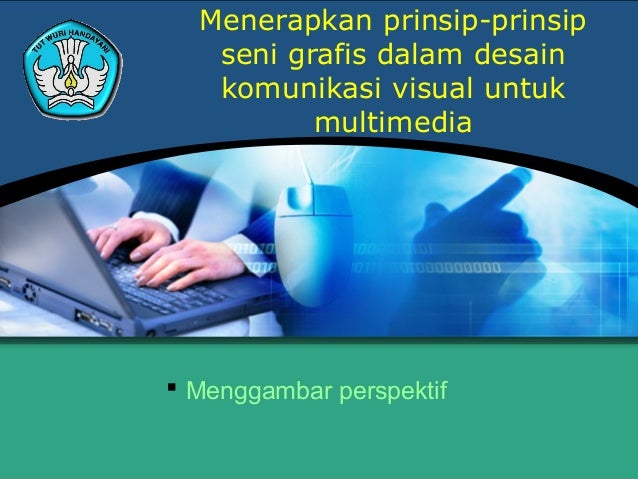 TUT WURI HANDAYANI

Menerapkan prinsip-prinsip seni grafis dalam desain komunikasi visual untuk multimedia

▪ Menggambar perspektif